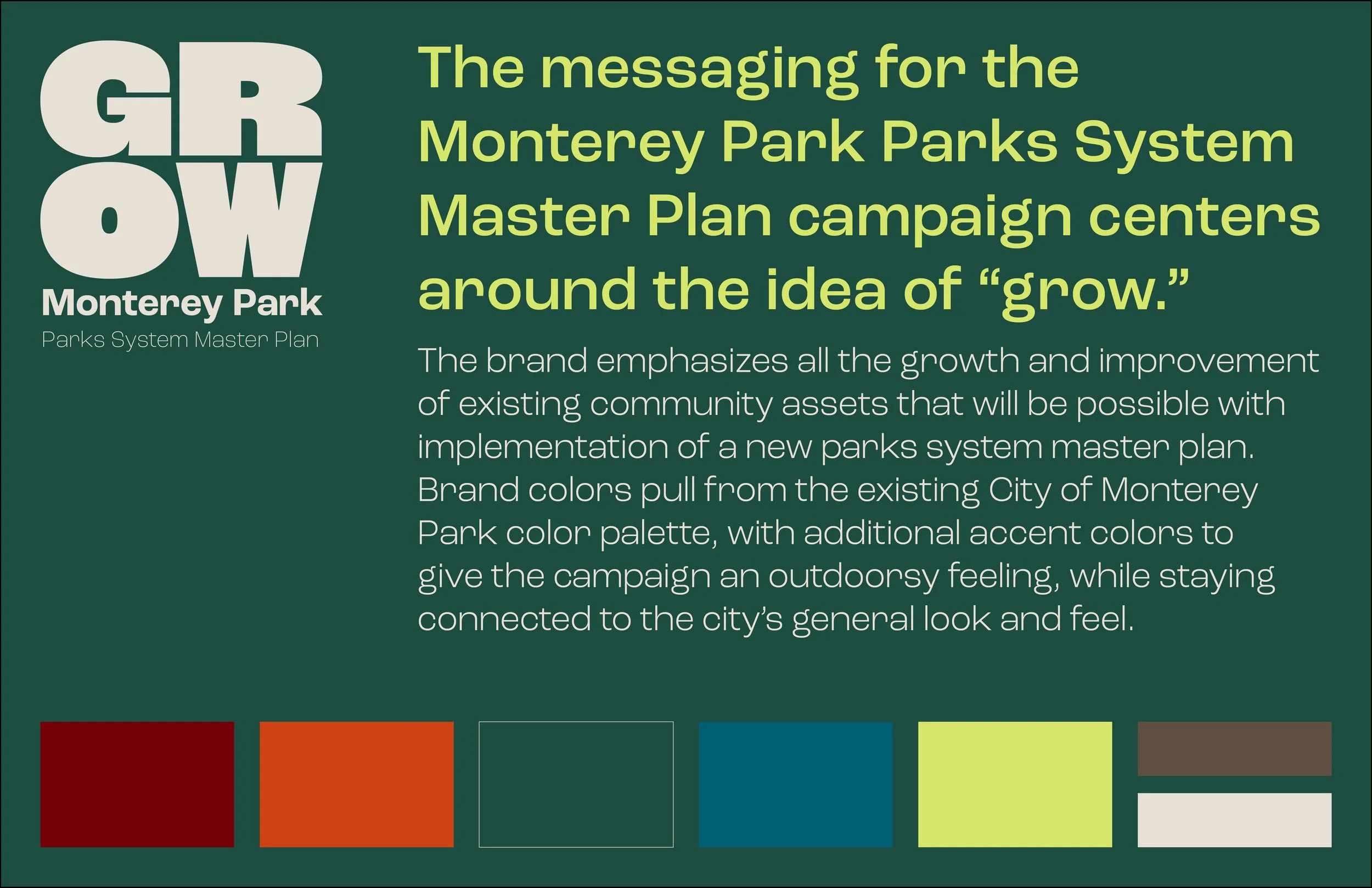 GR
OW
Monterey Park
Parks System Master Plan

The messaging for the Monterey Park Parks System Master Plan campaign centers around the idea of “grow.”

The brand emphasizes all the growth and improvement of existing community assets that will be possible with implementation of a new parks system master plan. Brand colors pull from the existing City of Monterey Park color palette, with additional accent colors to give the campaign an outdoorsy feeling, while staying connected to the city’s general look and feel.